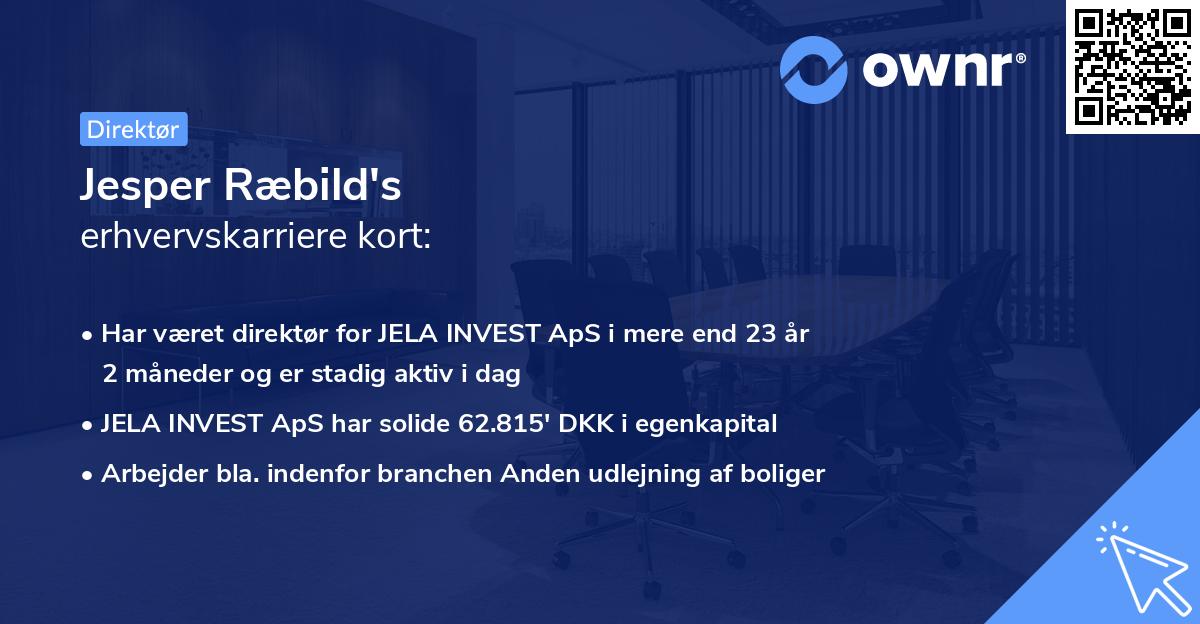 ownr®

Direktør

Jesper Ræbild's
erhvervskarriere kort:

• Har været direktør for JELA INVEST ApS i mere end 23 år 2 måneder og er stadig aktiv i dag

• JELA INVEST ApS har solide 62.815' DKK i egenkapital

• Arbejder bla. indenfor branchen Anden udlejning af boliger